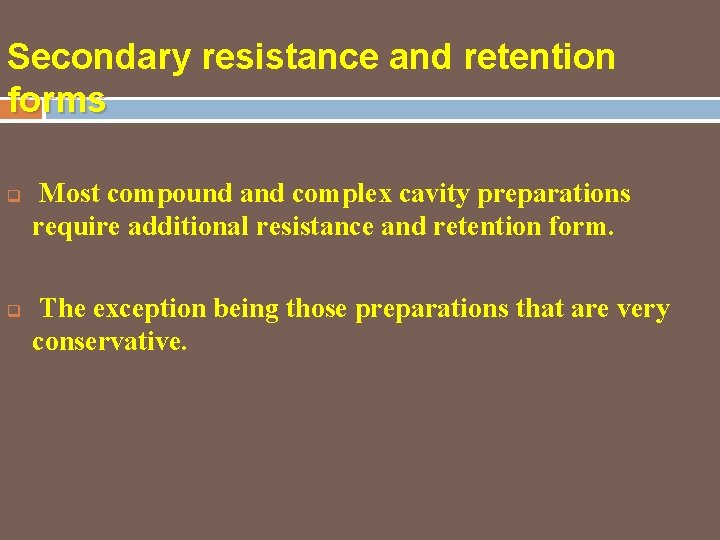 Secondary resistance and retention forms

Most compound and complex cavity preparations require additional resistance and retention form.

The exception being those preparations that are very conservative.